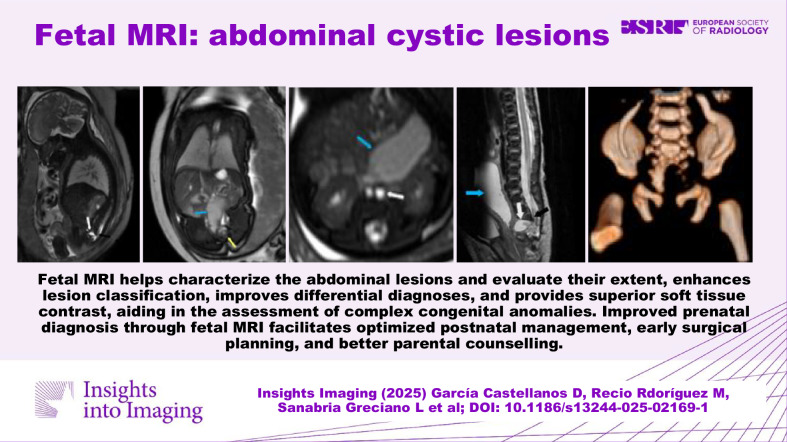 Fetal MRI: abdominal cystic lesions

ESR EUROPEAN SOCIETY OF RADIOLOGY

Fetal MRI helps characterize the abdominal lesions and evaluate their extent, enhances lesion classification, improves differential diagnoses, and provides superior soft tissue contrast, aiding in the assessment of complex congenital anomalies. Improved prenatal diagnosis through fetal MRI facilitates optimized postnatal management, early surgical planning, and better parental counselling.

Insights into Imaging

Insights Imaging (2025) García Castellanos D, Recio Rdoríguez M, Sanabria Greciano L et al; DOI: 10.1186/s13244-025-02169-1